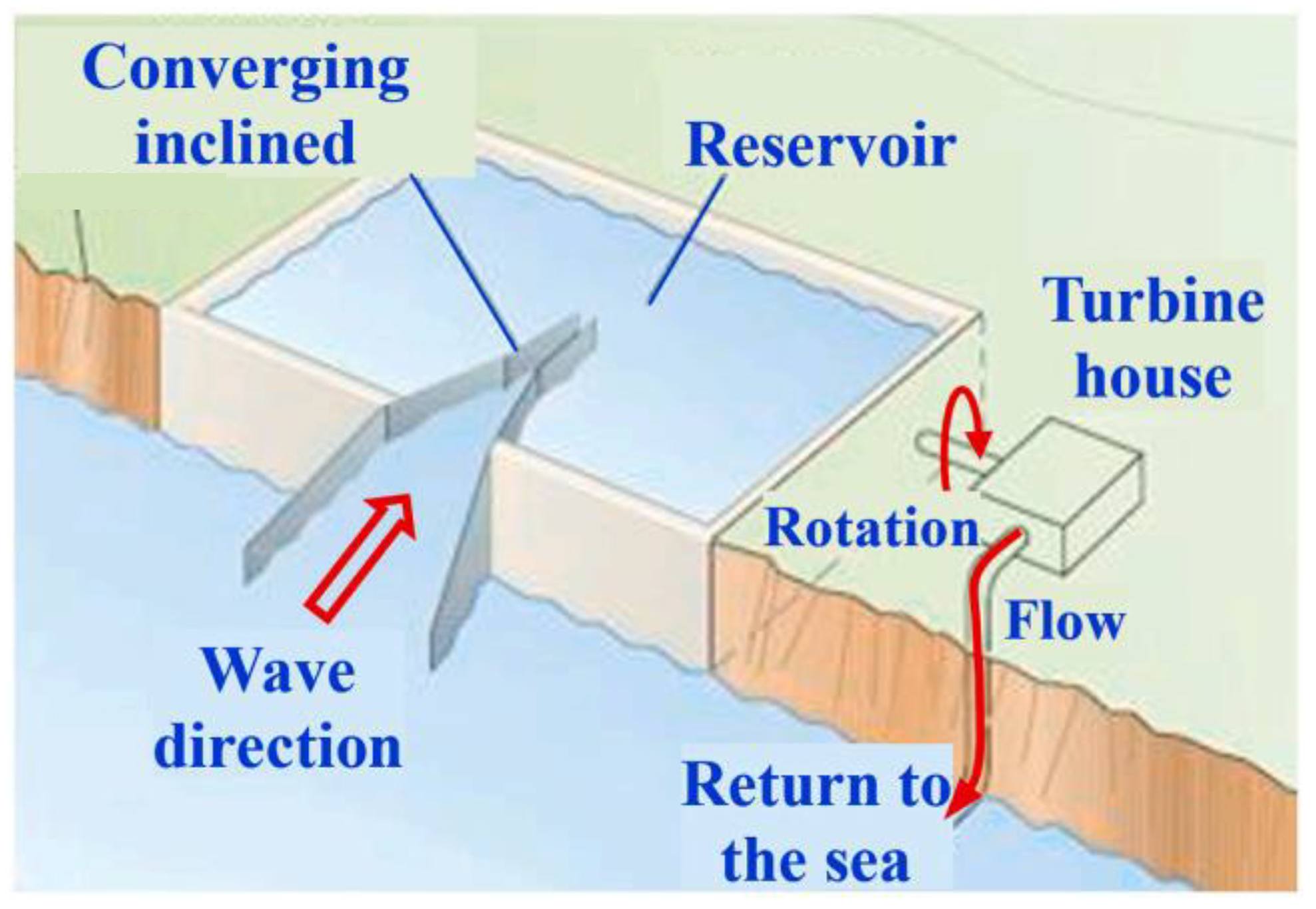 Converging inclined

Reservoir

Turbine house

Rotation

Flow

Wave direction

Return to the sea